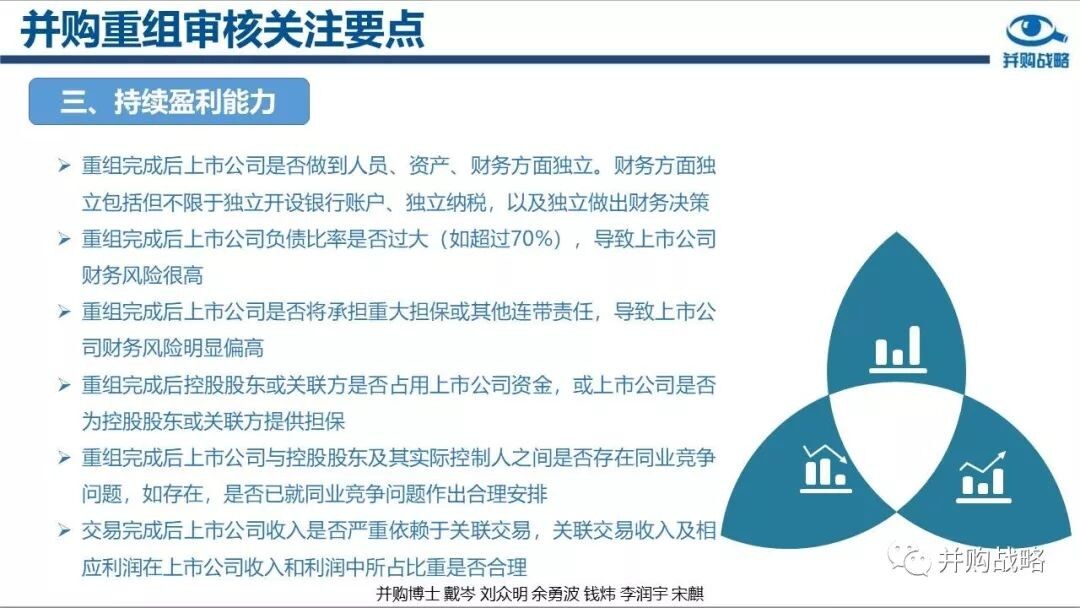 并购重组审核关注要点

并购战略

三、持续盈利能力

➢ 重组完成后上市公司是否做到人员、资产、财务方面独立。财务方面独立包括但不限于独立开设银行账户、独立纳税，以及独立做出财务决策

➢ 重组完成后上市公司负债比率是否过大（如超过70%），导致上市公司财务风险很高

➢ 重组完成后上市公司是否将承担重大担保或其他连带责任，导致上市公司财务风险明显偏高

➢ 重组完成后控股股东或关联方是否占用上市公司资金，或上市公司是否为控股股东或关联方提供担保

➢ 重组完成后上市公司与控股股东及其实际控制人之间是否存在同业竞争问题，如存在，是否已就同业竞争问题作出合理安排

➢ 交易完成后上市公司收入是否严重依赖于关联交易，关联交易收入及相应利润在上市公司收入和利润中所占比重是否合理

并购战略

并购博士 戴岑 刘众明 余勇波 钱炜 李润宇 宋麒